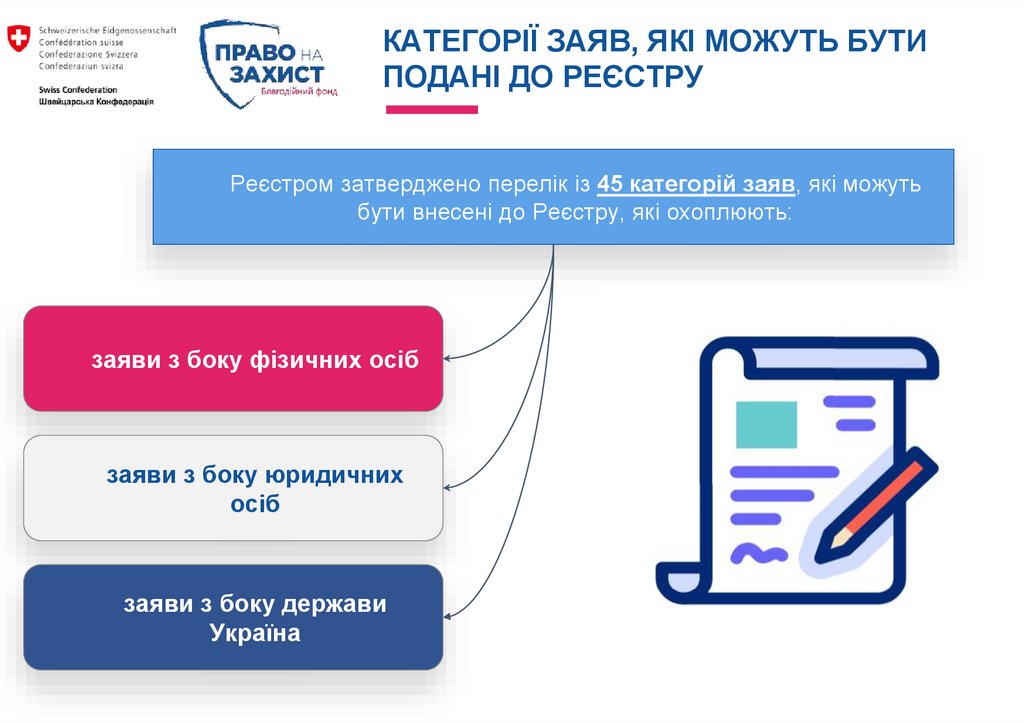 Schweizerische Eidgenossenschaft
Confédération suisse
Confederazione Svizzera
Confederaziun svizra

Swiss Confederation
Швейцарська Конфедерація

ПРАВО НА ЗАХИСТ
Благодійний фонд

КАТЕГОРІЇ ЗАЯВ, ЯКІ МОЖУТЬ БУТИ ПОДАНІ ДО РЕЄСТРУ

Реєстром затверджено перелік із 45 категорій заяв, які можуть бути внесені до Реєстру, які охоплюють:

заяви з боку фізичних осіб

заяви з боку юридичних осіб

заяви з боку держави Україна